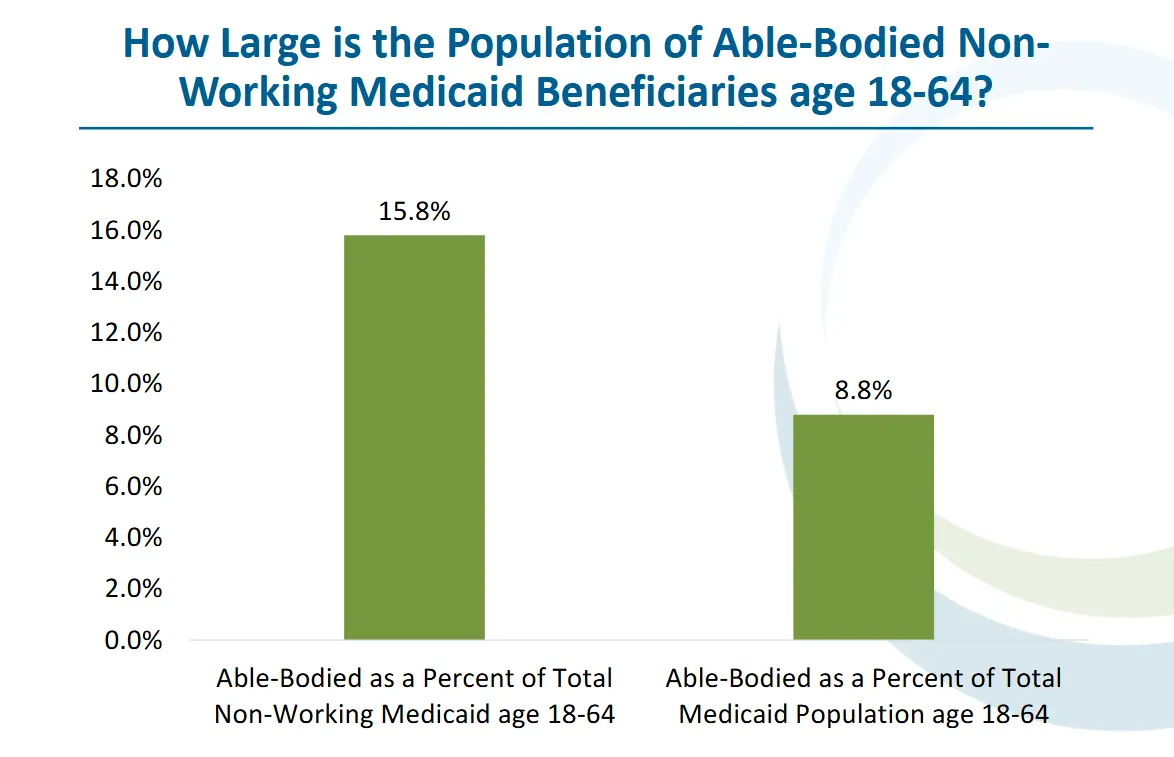 How Large is the Population of Able-Bodied Non-Working Medicaid Beneficiaries age 18-64?

18.0%
16.0%
14.0%
12.0%
10.0%
8.0%
6.0%
4.0%
2.0%
0.0%

15.8%

8.8%

Able-Bodied as a Percent of Total Non-Working Medicaid age 18-64

Able-Bodied as a Percent of Total Medicaid Population age 18-64